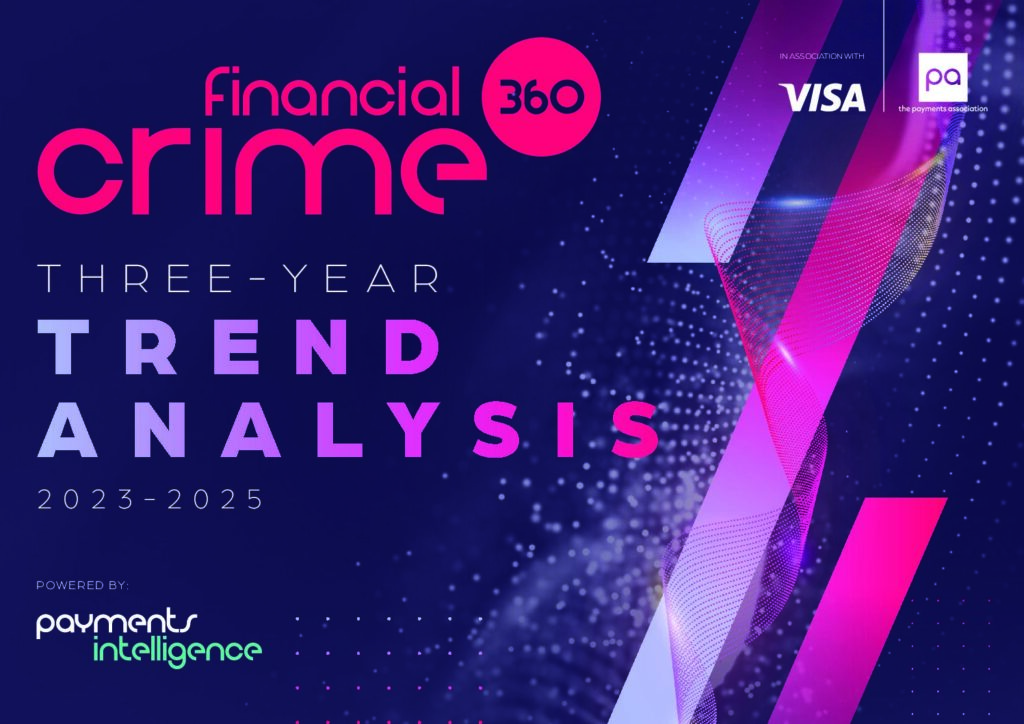 financial crime 360

IN ASSOCIATION WITH

VISA

pa
the payments association

THREE-YEAR
TREND
ANALYSIS
2023-2025

POWERED BY:

payments
intelligence